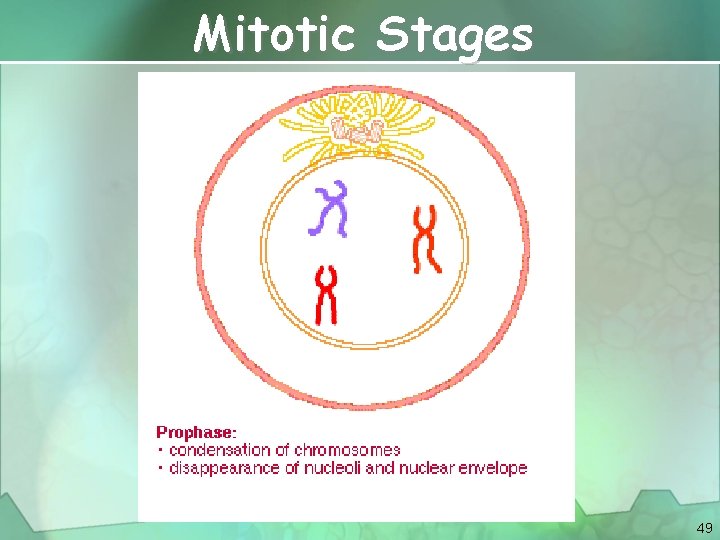 Mitotic Stages

Prophase:
• condensation of chromosomes
• disappearance of nucleoli and nuclear envelope

49